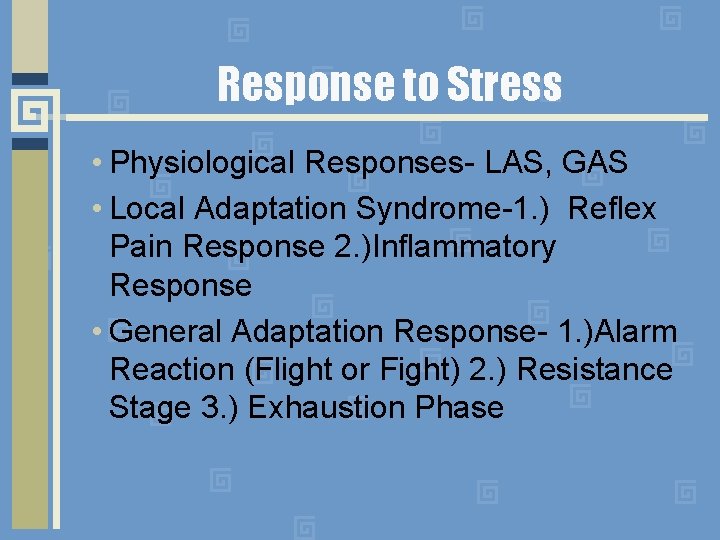 Response to Stress

• Physiological Responses- LAS, GAS
• Local Adaptation Syndrome-1.) Reflex Pain Response 2.)Inflammatory Response
• General Adaptation Response- 1.)Alarm Reaction (Flight or Fight) 2.) Resistance Stage 3.) Exhaustion Phase